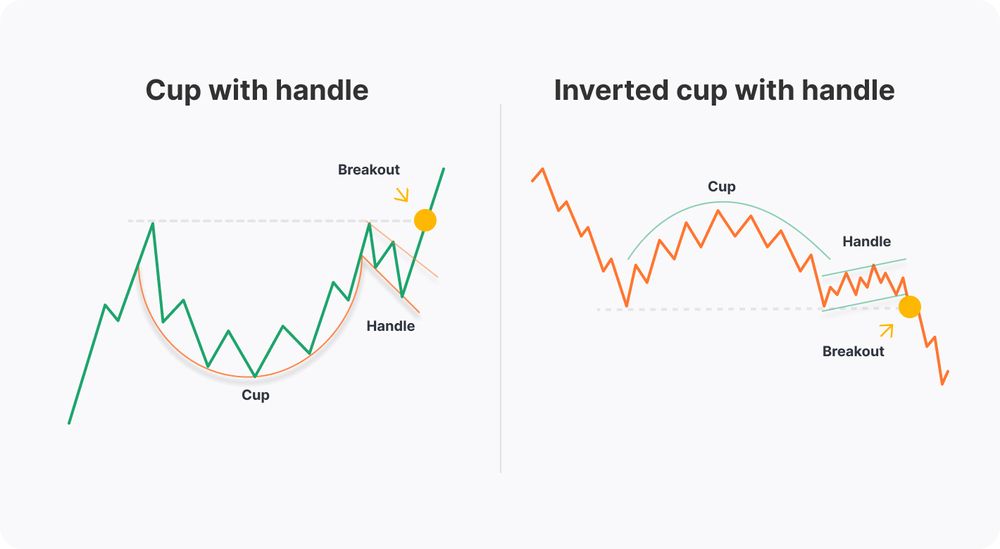 Cup with handle

Breakout

Handle

Cup

Inverted cup with handle

Cup

Handle

Breakout